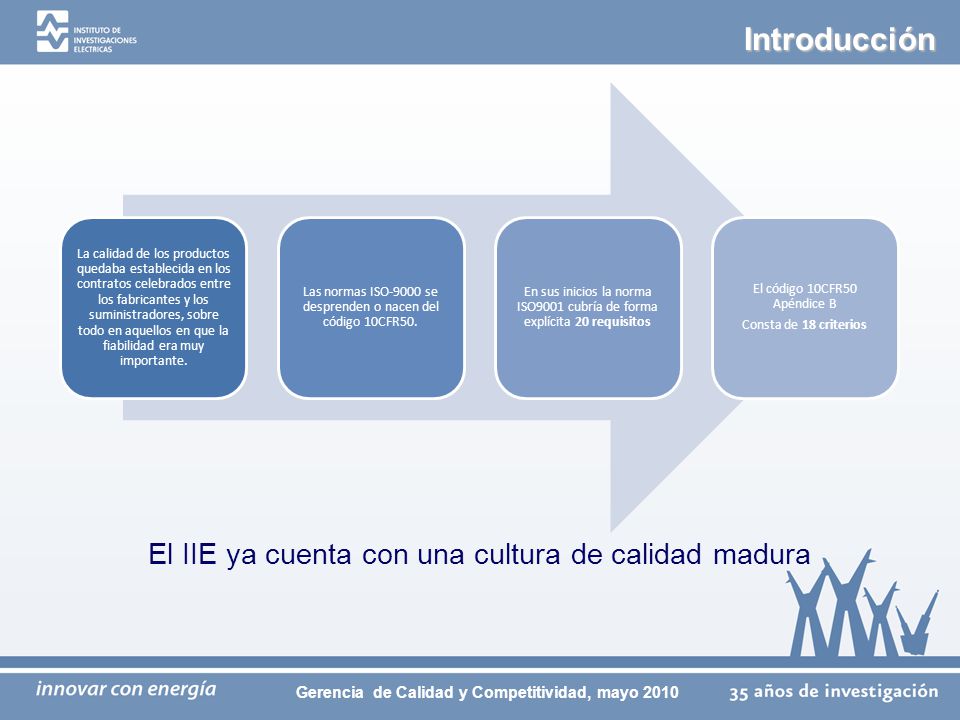 INSTITUTO DE INVESTIGACIONES ELECTRICAS

Introducción

La calidad de los productos quedaba establecida en los contratos celebrados entre los fabricantes y los suministradores, sobre todo en aquellos en que la fiabilidad era muy importante.

Las normas ISO-9000 se desprenden o nacen del código 10CFR50.

En sus inicios la norma ISO9001 cubría de forma explícita 20 requisitos

El código 10CFR50 Apéndice B

Consta de 18 criterios

El IIE ya cuenta con una cultura de calidad madura

innovar con energía

Gerencia de Calidad y Competitividad, mayo 2010

35 años de investigación